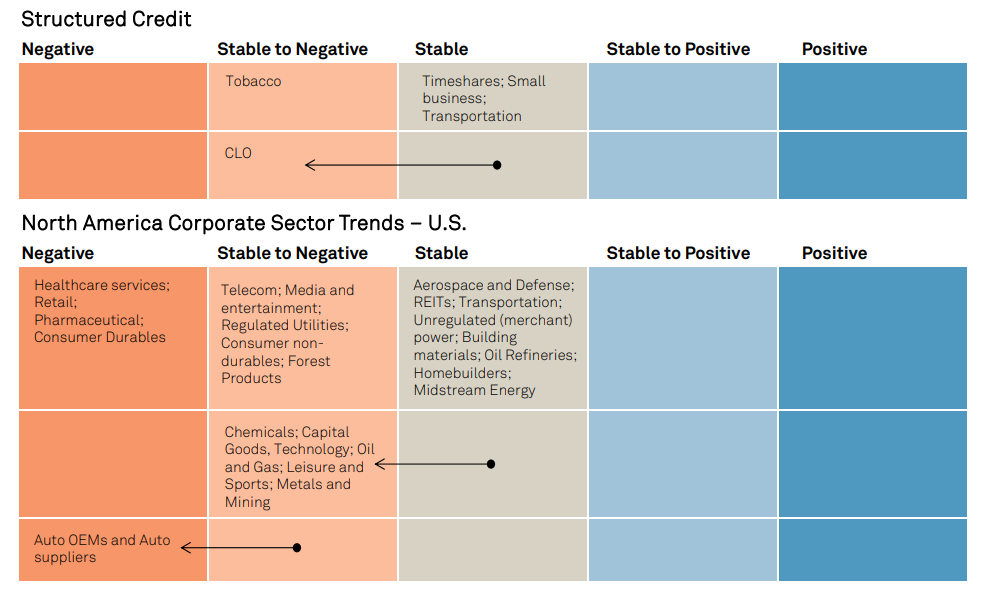 Structured Credit

| Negative | Stable to Negative | Stable | Stable to Positive | Positive |
|---|---|---|---|---|
| | Tobacco | Timeshares; Small business; Transportation | | |
| | CLO | | | |

North America Corporate Sector Trends – U.S.

| Negative | Stable to Negative | Stable | Stable to Positive | Positive |
|---|---|---|---|---|
| Healthcare services; Retail; Pharmaceutical; Consumer Durables | Telecom; Media and entertainment; Regulated Utilities; Consumer non-durables; Forest Products | Aerospace and Defense; REITs; Transportation; Unregulated (merchant) power; Building materials; Oil Refineries; Homebuilders; Midstream Energy | | |
| | Chemicals; Capital Goods, Technology; Oil and Gas; Leisure and Sports; Metals and Mining | | | |
| Auto OEMs and Auto suppliers | | | | |